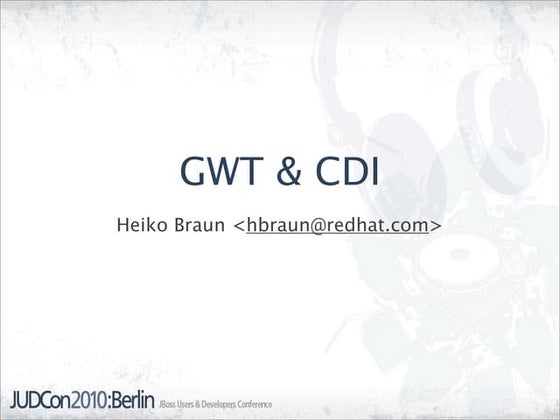 GWT & CDI

Heiko Braun <hbraun@redhat.com>

JUDCon2010:Berlin JBoss Users & Developers Conference